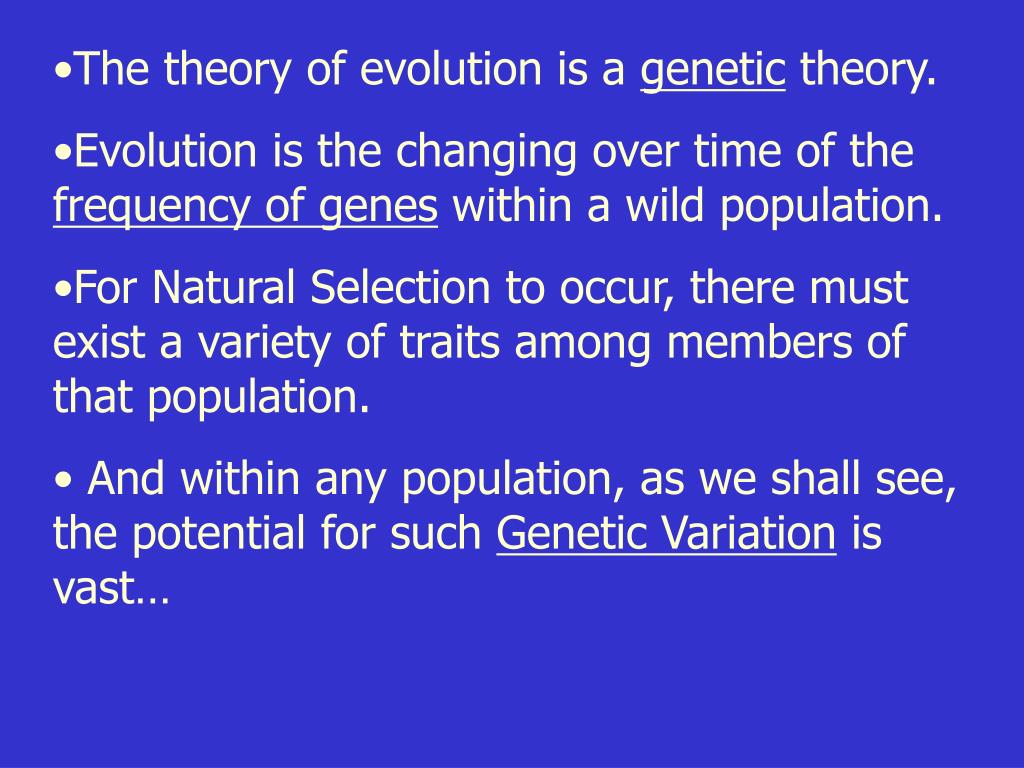 •The theory of evolution is a genetic theory.

•Evolution is the changing over time of the frequency of genes within a wild population.

•For Natural Selection to occur, there must exist a variety of traits among members of that population.

• And within any population, as we shall see, the potential for such Genetic Variation is vast…